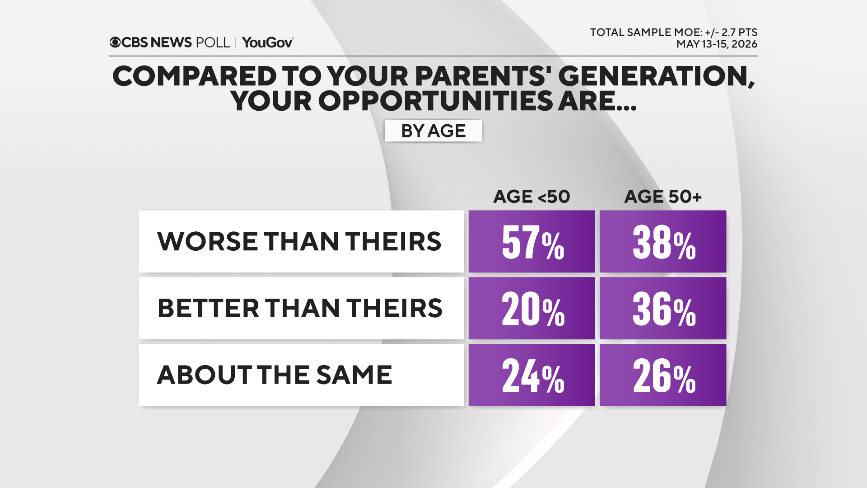 CBS NEWS POLL | YouGov

TOTAL SAMPLE MOE: +/- 2.7 PTS
MAY 13-15, 2026

COMPARED TO YOUR PARENTS' GENERATION, YOUR OPPORTUNITIES ARE...

BY AGE

| | AGE <50 | AGE 50+ |
|---|---|---|
| WORSE THAN THEIRS | 57% | 38% |
| BETTER THAN THEIRS | 20% | 36% |
| ABOUT THE SAME | 24% | 26% |